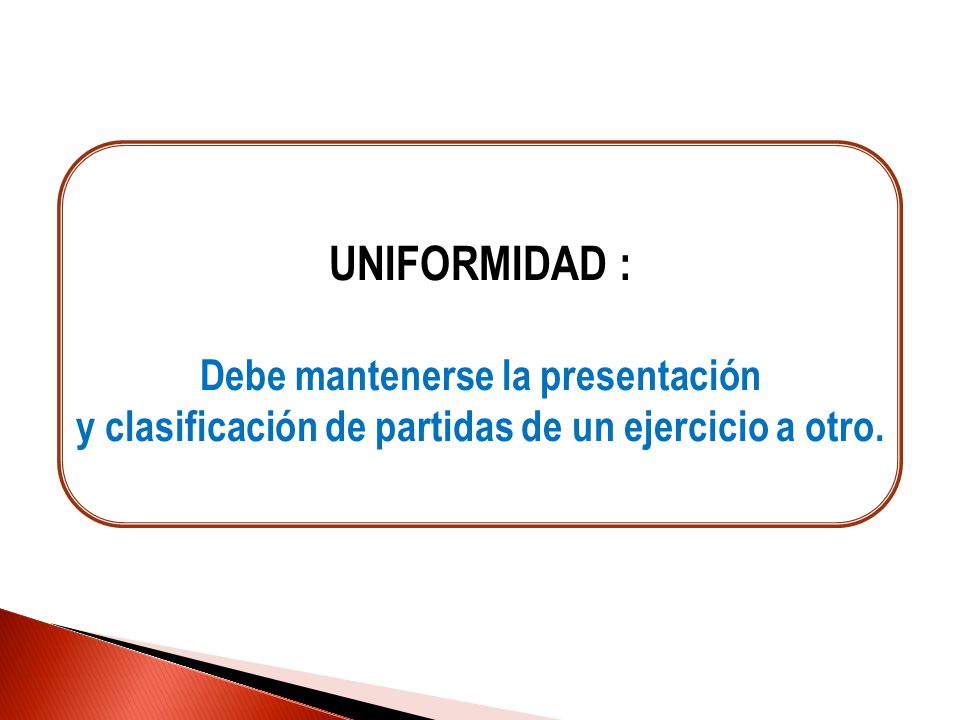 UNIFORMIDAD :

Debe mantenerse la presentación y clasificación de partidas de un ejercicio a otro.